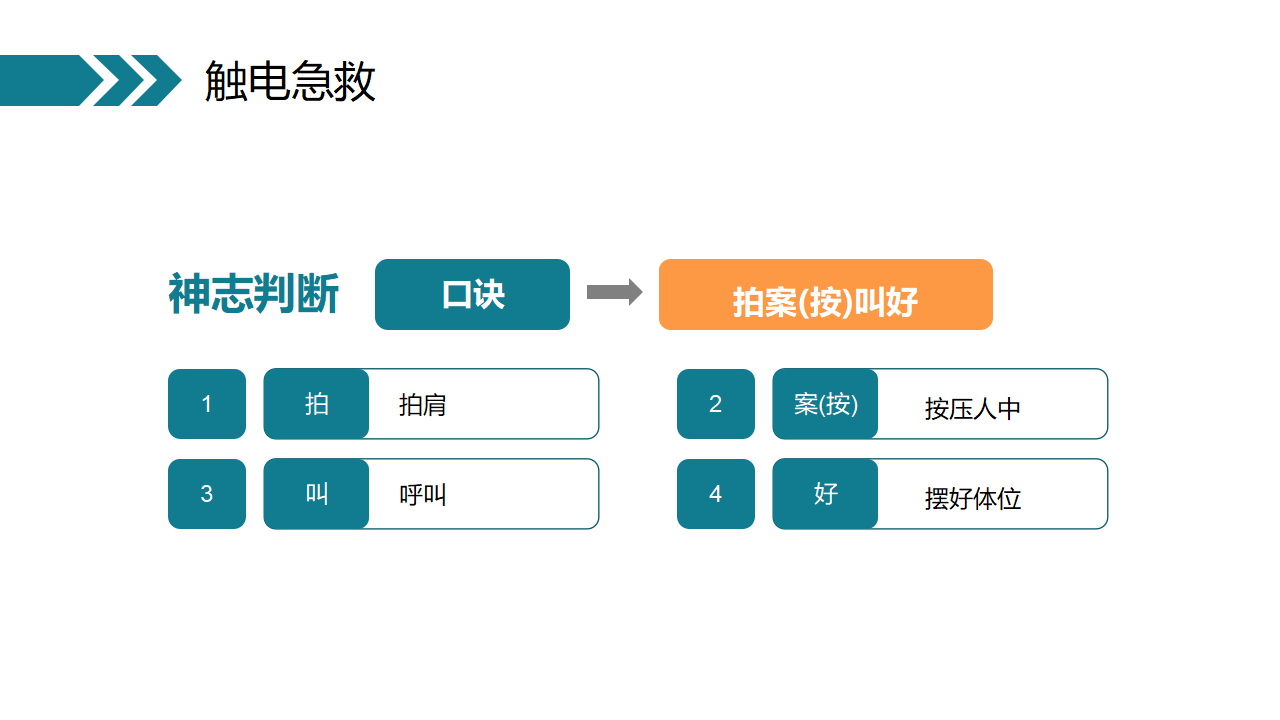 触电急救

神志判断

口诀

拍案(按)叫好

1 拍 拍肩

2 案(按) 按压人中

3 叫 呼叫

4 好 摆好体位